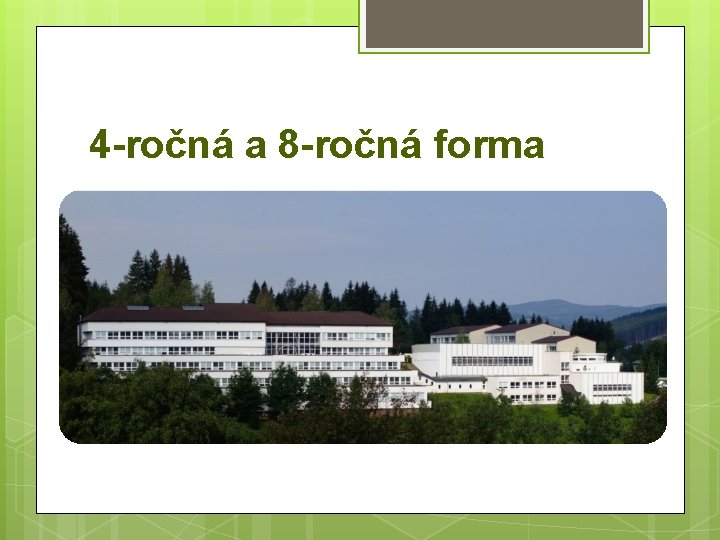 4-ročná a 8-ročná forma